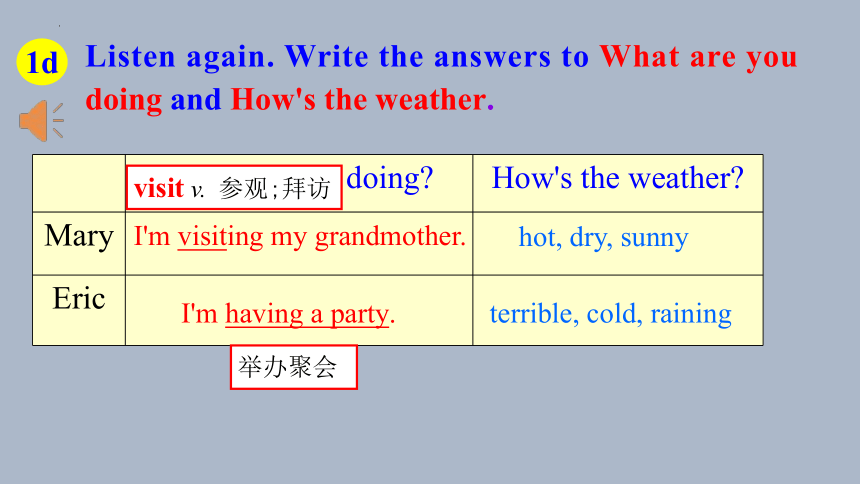 1d Listen again. Write the answers to What are you doing and How's the weather.

| | visit v. 参观；拜访 doing? | How's the weather? |
|---|---|---|
| Mary | I'm visiting my grandmother. | hot, dry, sunny |
| Eric | I'm having a party. | terrible, cold, raining |

举办聚会